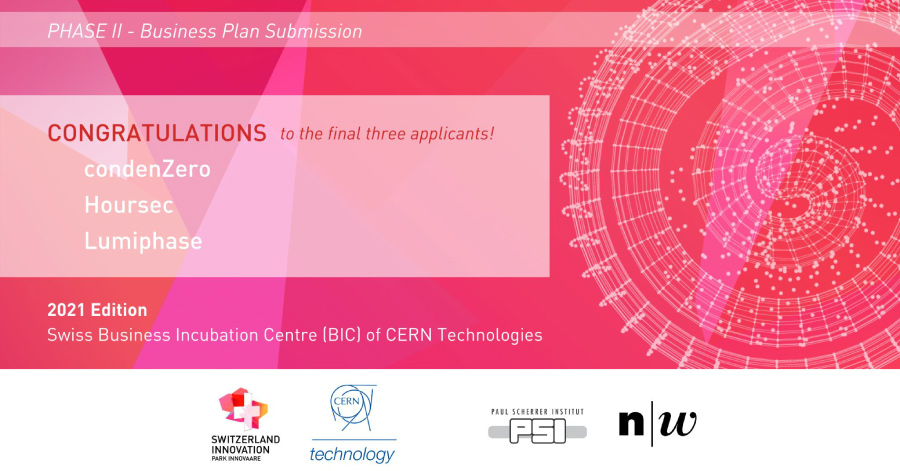 PHASE II - Business Plan Submission

CONGRATULATIONS to the final three applicants!

condenZero

Hoursec

Lumiphase

2021 Edition

Swiss Business Incubation Centre (BIC) of CERN Technologies

SWITZERLAND INNOVATION PARK INNOVAARE

CERN technology

PAUL SCHERRER INSTITUT PSI

n|w